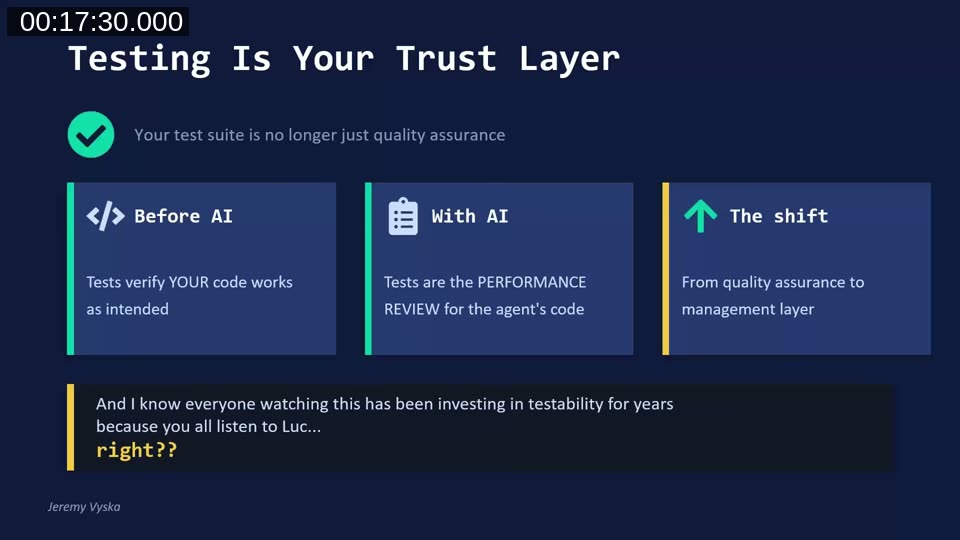 00:17:30.000

Testing Is Your Trust Layer

Your test suite is no longer just quality assurance

Before AI

Tests verify YOUR code works as intended

With AI

Tests are the PERFORMANCE REVIEW for the agent's code

The shift

From quality assurance to management layer

And I know everyone watching this has been investing in testability for years because you all listen to Luc...
right??

Jeremy Vyska